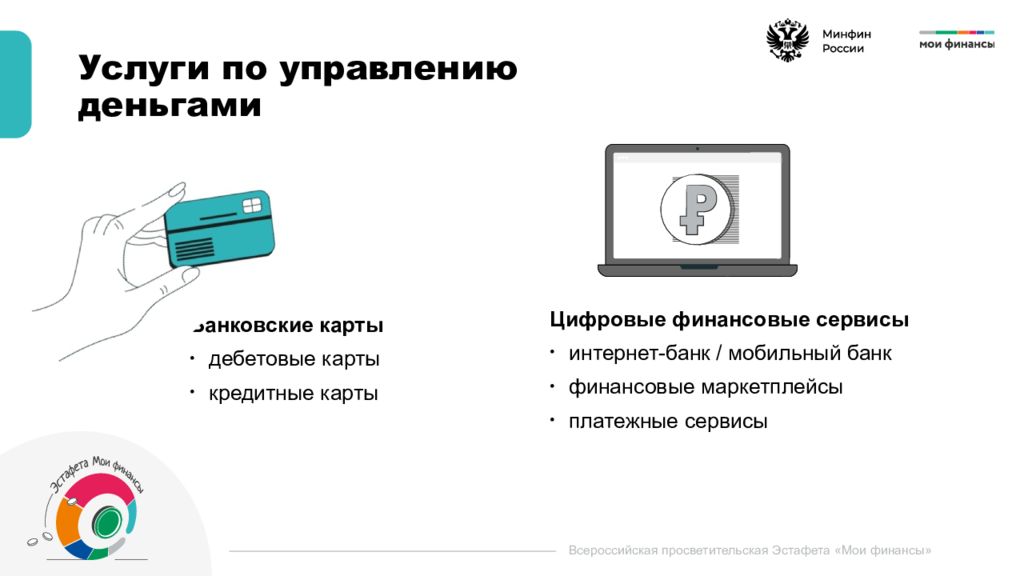 Минфин России

мои финансы

Услуги по управлению деньгами

Банковские карты
• дебетовые карты
• кредитные карты

Цифровые финансовые сервисы
• интернет-банк / мобильный банк
• финансовые маркетплейсы
• платежные сервисы

Эстафета Мои финансы

Всероссийская просветительская Эстафета «Мои финансы»